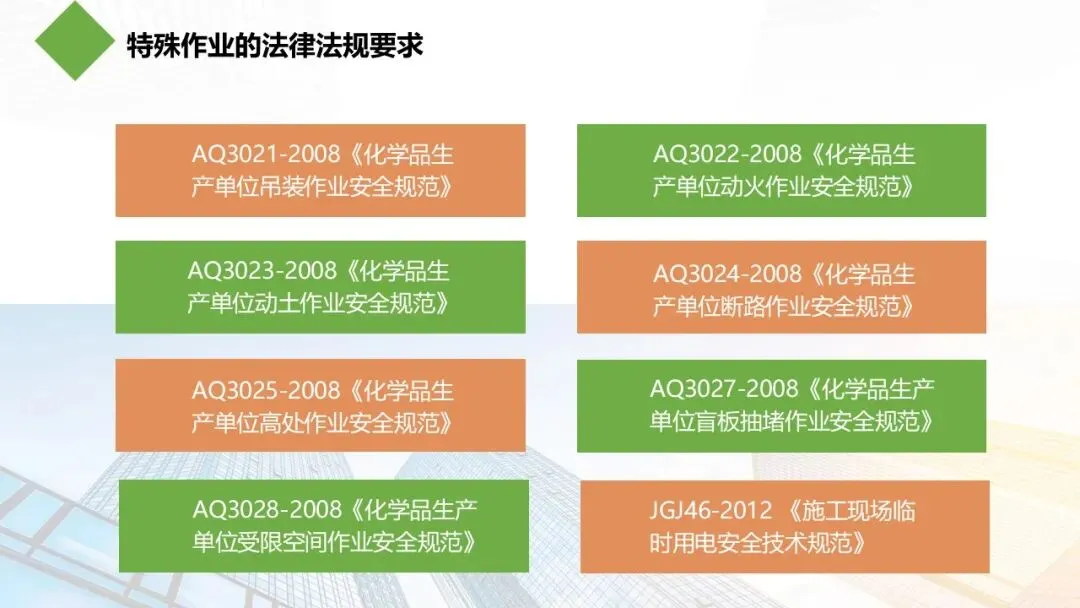 特殊作业的法律法规要求

AQ3021-2008《化学品生产单位吊装作业安全规范》

AQ3022-2008《化学品生产单位动火作业安全规范》

AQ3023-2008《化学品生产单位动土作业安全规范》

AQ3024-2008《化学品生产单位断路作业安全规范》

AQ3025-2008《化学品生产单位高处作业安全规范》

AQ3027-2008《化学品生产单位盲板抽堵作业安全规范》

AQ3028-2008《化学品生产单位受限空间作业安全规范》

JGJ46-2012 《施工现场临时用电安全技术规范》